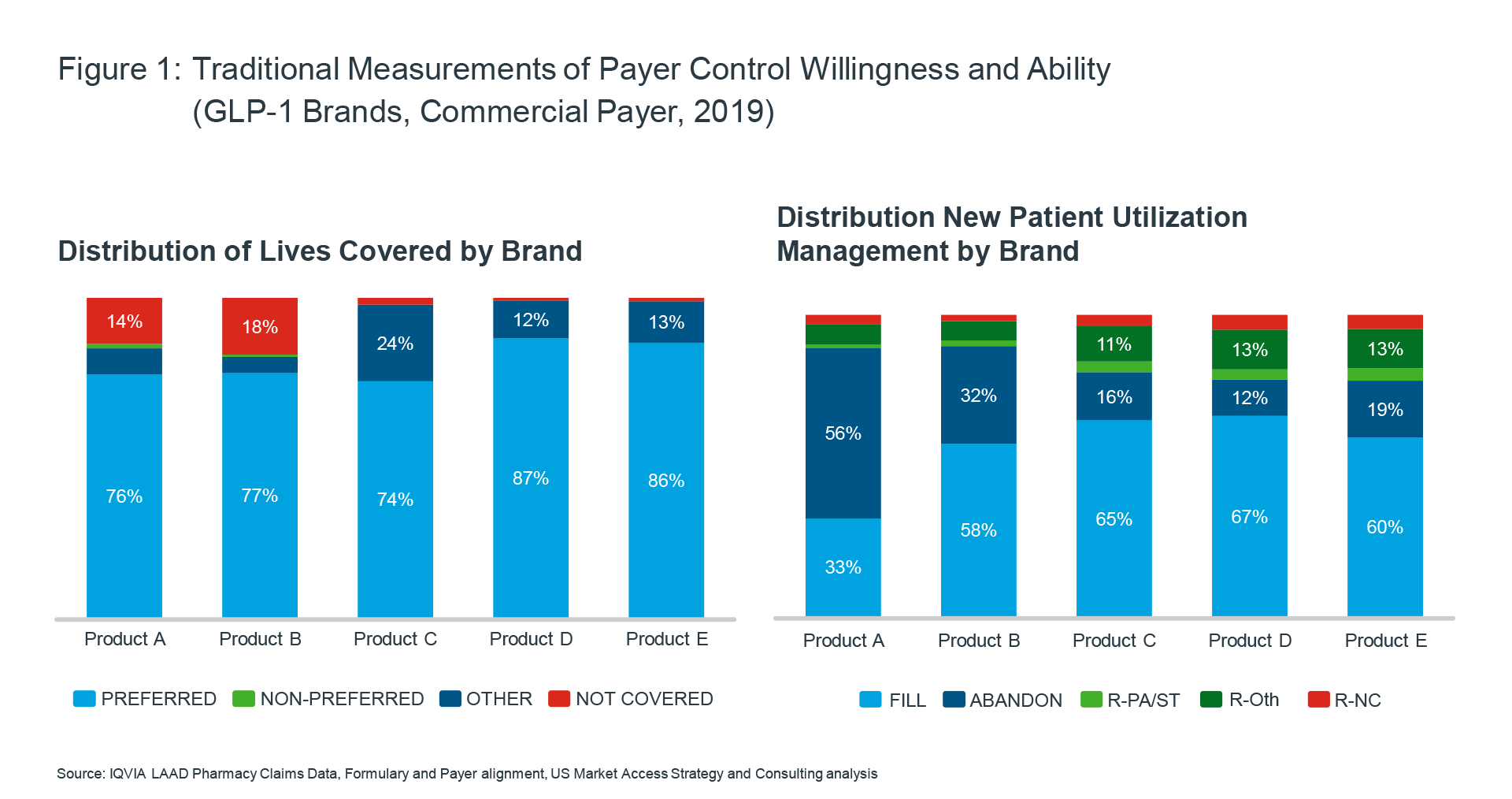 Figure 1: Traditional Measurements of Payer Control Willingness and Ability (GLP-1 Brands, Commercial Payer, 2019)

Distribution of Lives Covered by Brand

14%
76%
18%
77%
24%
74%
12%
87%
13%
86%

Product A
Product B
Product C
Product D
Product E

PREFERRED
NON-PREFERRED
OTHER
NOT COVERED

Distribution New Patient Utilization Management by Brand

56%
33%
32%
58%
11%
16%
65%
13%
12%
67%
13%
19%
60%

Product A
Product B
Product C
Product D
Product E

FILL
ABANDON
R-PA/ST
R-Oth
R-NC

Source: IQVIA LAAD Pharmacy Claims Data, Formulary and Payer alignment, US Market Access Strategy and Consulting analysis